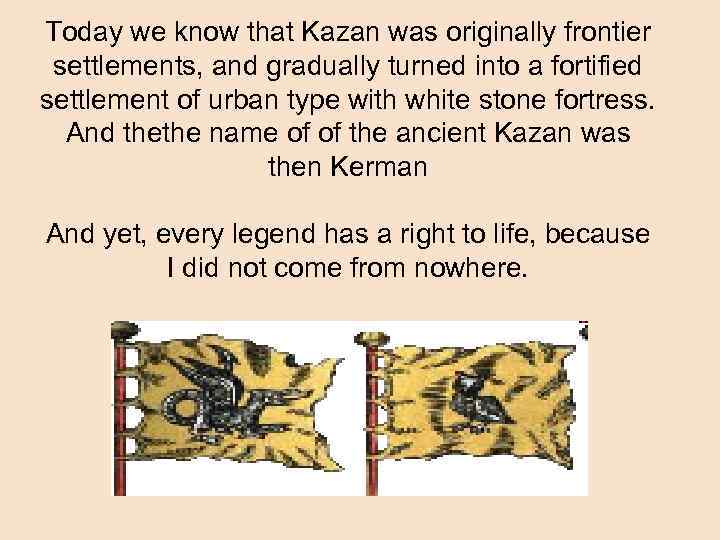 Today we know that Kazan was originally frontier settlements, and gradually turned into a fortified settlement of urban type with white stone fortress. And thethe name of of the ancient Kazan was then Kerman

And yet, every legend has a right to life, because I did not come from nowhere.